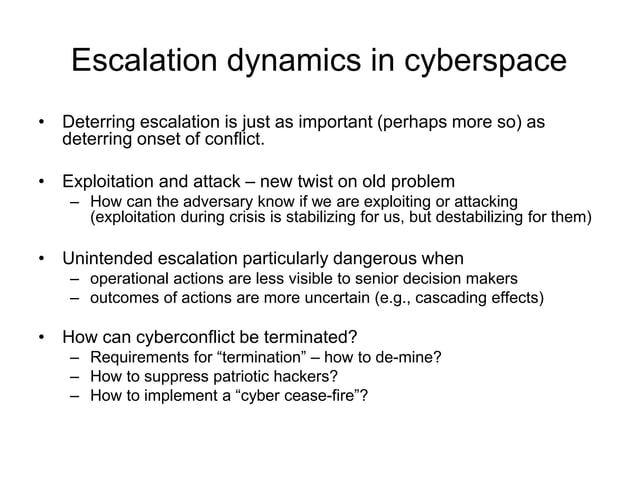 Escalation dynamics in cyberspace

• Deterring escalation is just as important (perhaps more so) as deterring onset of conflict.

• Exploitation and attack – new twist on old problem
– How can the adversary know if we are exploiting or attacking (exploitation during crisis is stabilizing for us, but destabilizing for them)

• Unintended escalation particularly dangerous when
– operational actions are less visible to senior decision makers
– outcomes of actions are more uncertain (e.g., cascading effects)

• How can cyberconflict be terminated?
– Requirements for “termination” – how to de-mine?
– How to suppress patriotic hackers?
– How to implement a “cyber cease-fire”?